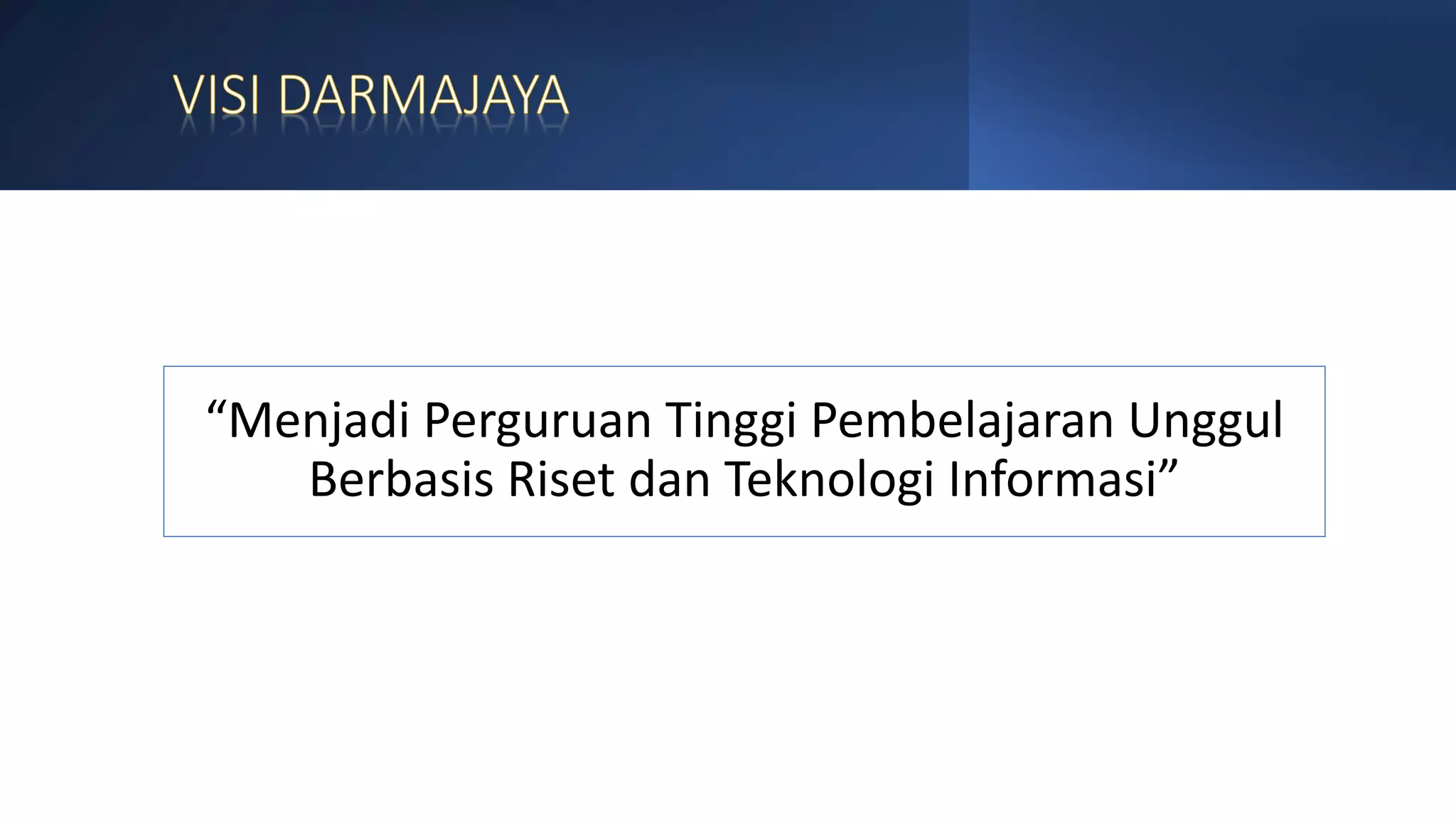 VISI DARMAJAYA

“Menjadi Perguruan Tinggi Pembelajaran Unggul Berbasis Riset dan Teknologi Informasi”